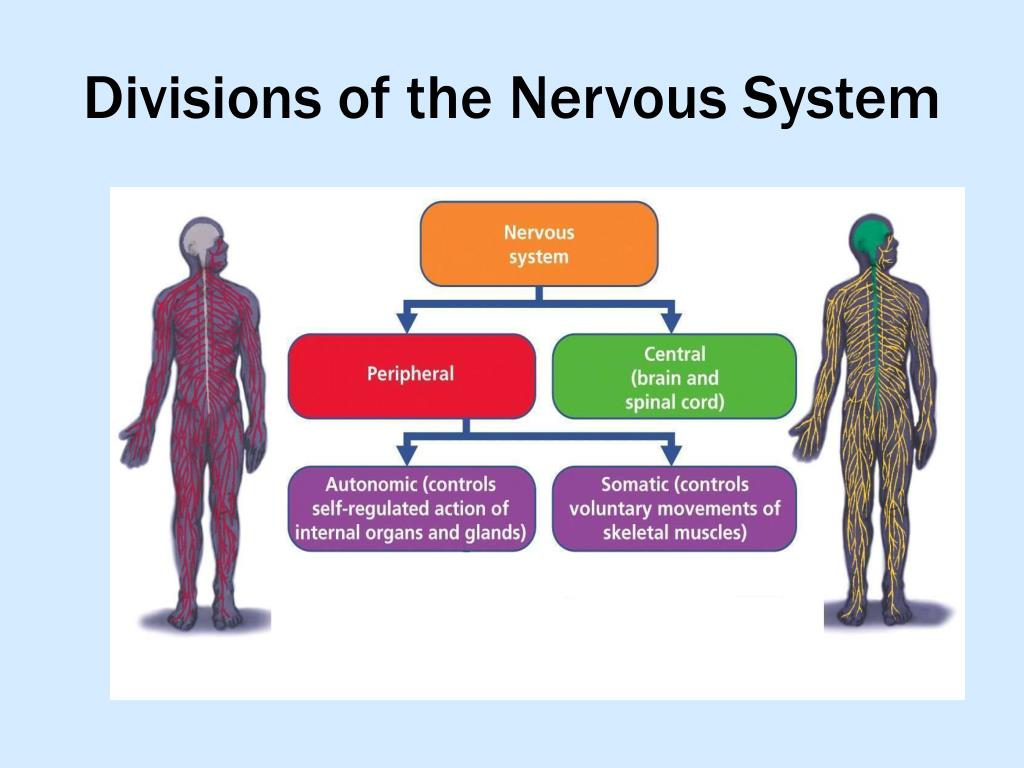 Divisions of the Nervous System

Nervous system

Peripheral

Central (brain and spinal cord)

Autonomic (controls self-regulated action of internal organs and glands)

Somatic (controls voluntary movements of skeletal muscles)